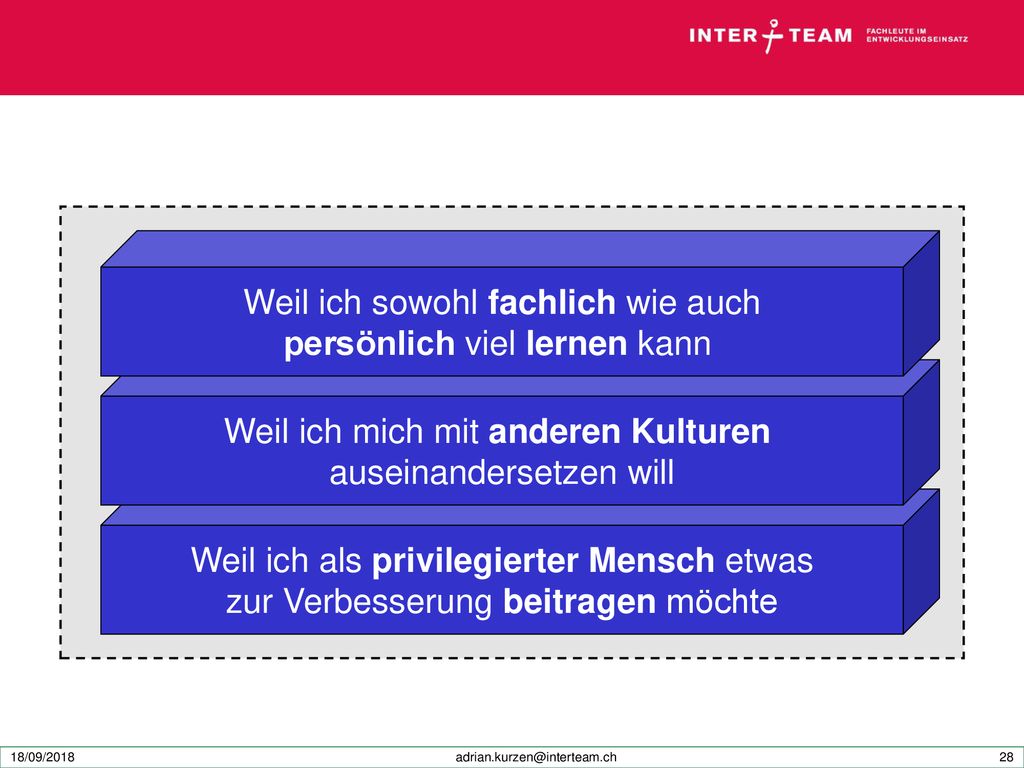 INTER TEAM FACHLEUTE IM ENTWICKLUNGSEINSATZ

Weil ich sowohl fachlich wie auch persönlich viel lernen kann

Weil ich mich mit anderen Kulturen auseinandersetzen will

Weil ich als privilegierter Mensch etwas zur Verbesserung beitragen möchte

18/09/2018 adrian.kurzen@interteam.ch 28